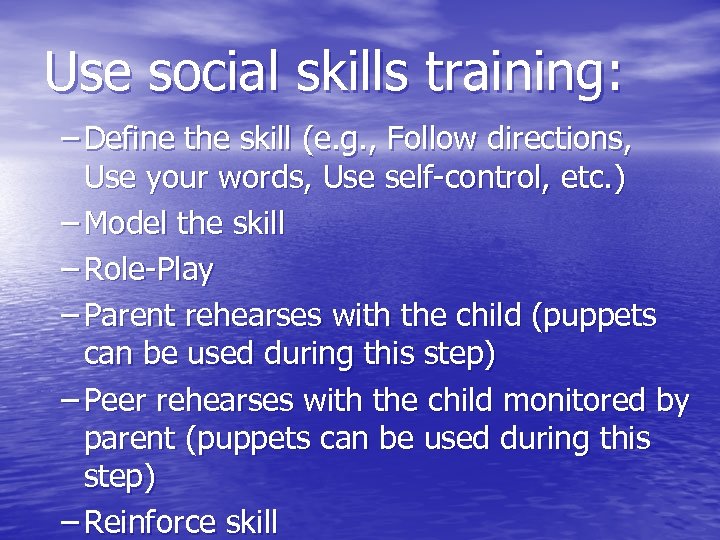 Use social skills training:

– Define the skill (e.g., Follow directions, Use your words, Use self-control, etc.)
– Model the skill
– Role-Play
– Parent rehearses with the child (puppets can be used during this step)
– Peer rehearses with the child monitored by parent (puppets can be used during this step)
– Reinforce skill